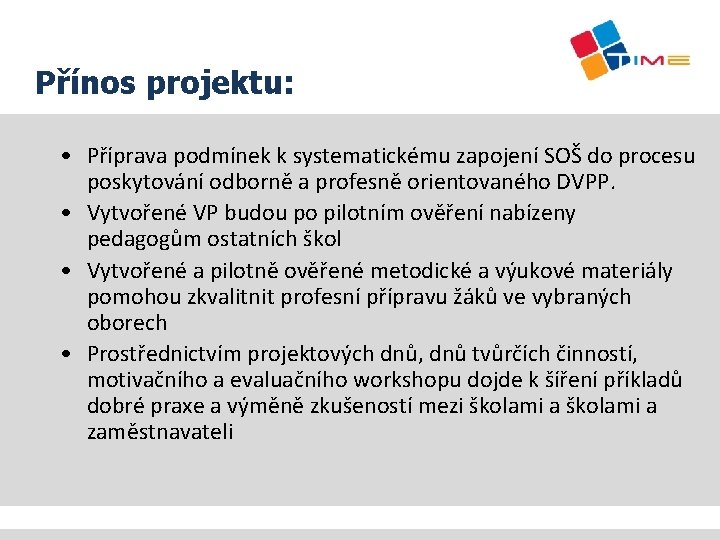 TIME

Přínos projektu:

• Příprava podmínek k systematickému zapojení SOŠ do procesu poskytování odborně a profesně orientovaného DVPP.
• Vytvořené VP budou po pilotním ověření nabízeny pedagogům ostatních škol
• Vytvořené a pilotně ověřené metodické a výukové materiály pomohou zkvalitnit profesní přípravu žáků ve vybraných oborech
• Prostřednictvím projektových dnů, dnů tvůrčích činností, motivačního a evaluačního workshopu dojde k šíření příkladů dobré praxe a výměně zkušeností mezi školami a školami a zaměstnavateli